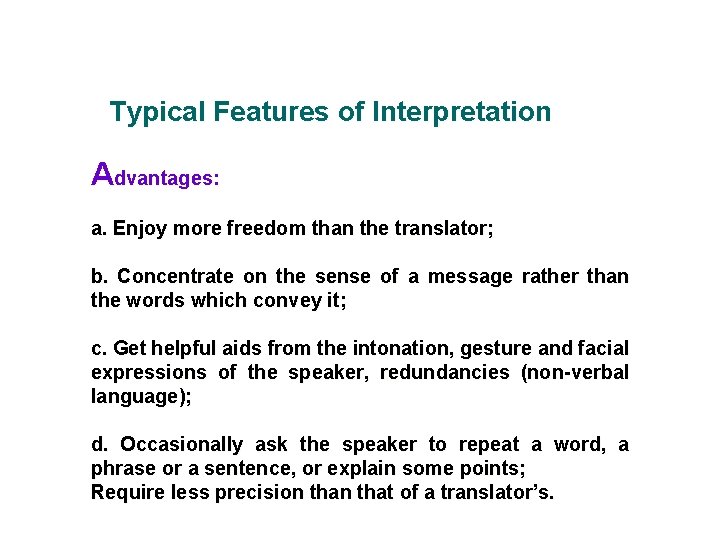 Typical Features of Interpretation

Advantages:

a. Enjoy more freedom than the translator;

b. Concentrate on the sense of a message rather than the words which convey it;

c. Get helpful aids from the intonation, gesture and facial expressions of the speaker, redundancies (non-verbal language);

d. Occasionally ask the speaker to repeat a word, a phrase or a sentence, or explain some points;
Require less precision than that of a translator's.